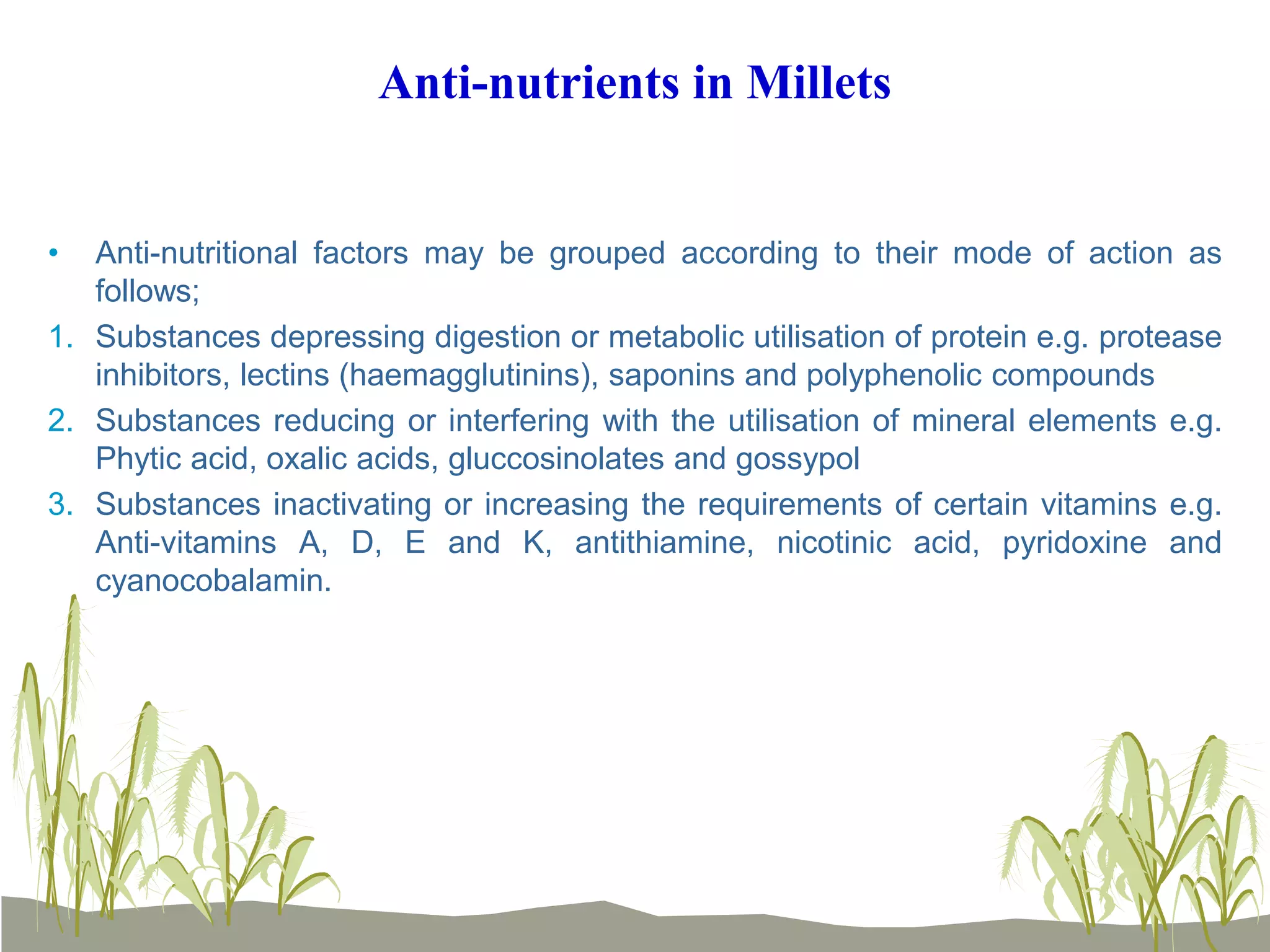 Anti-nutrients in Millets

• Anti-nutritional factors may be grouped according to their mode of action as follows;

1. Substances depressing digestion or metabolic utilisation of protein e.g. protease inhibitors, lectins (haemagglutinins), saponins and polyphenolic compounds

2. Substances reducing or interfering with the utilisation of mineral elements e.g. Phytic acid, oxalic acids, gluccosinolates and gossypol

3. Substances inactivating or increasing the requirements of certain vitamins e.g. Anti-vitamins A, D, E and K, antithiamine, nicotinic acid, pyridoxine and cyanocobalamin.